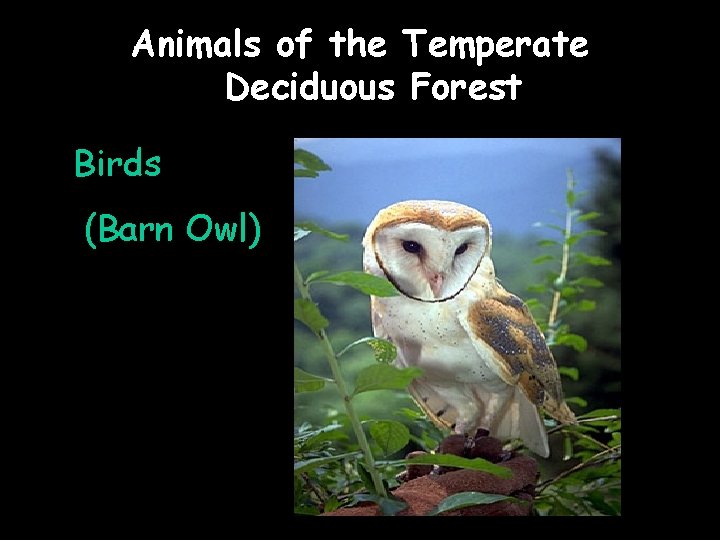 Animals of the Temperate Deciduous Forest

Birds

(Barn Owl)